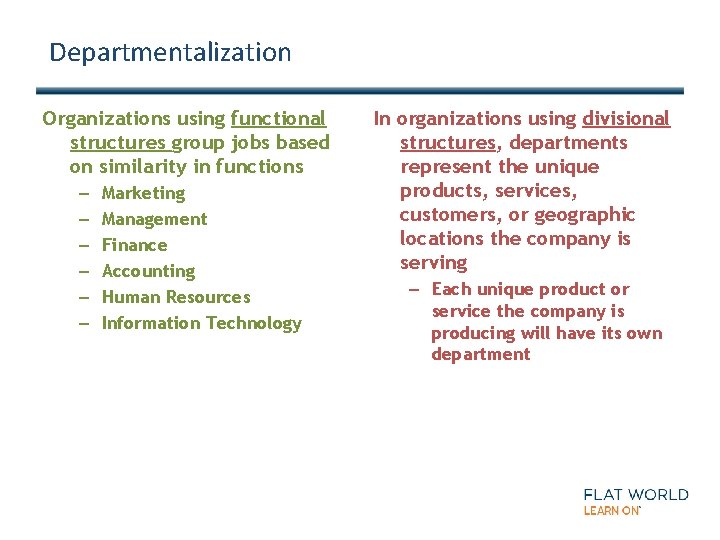 Departmentalization

Organizations using functional structures group jobs based on similarity in functions

– Marketing
– Management
– Finance
– Accounting
– Human Resources
– Information Technology

In organizations using divisional structures, departments represent the unique products, services, customers, or geographic locations the company is serving

– Each unique product or service the company is producing will have its own department

FLAT WORLD
LEARN ON